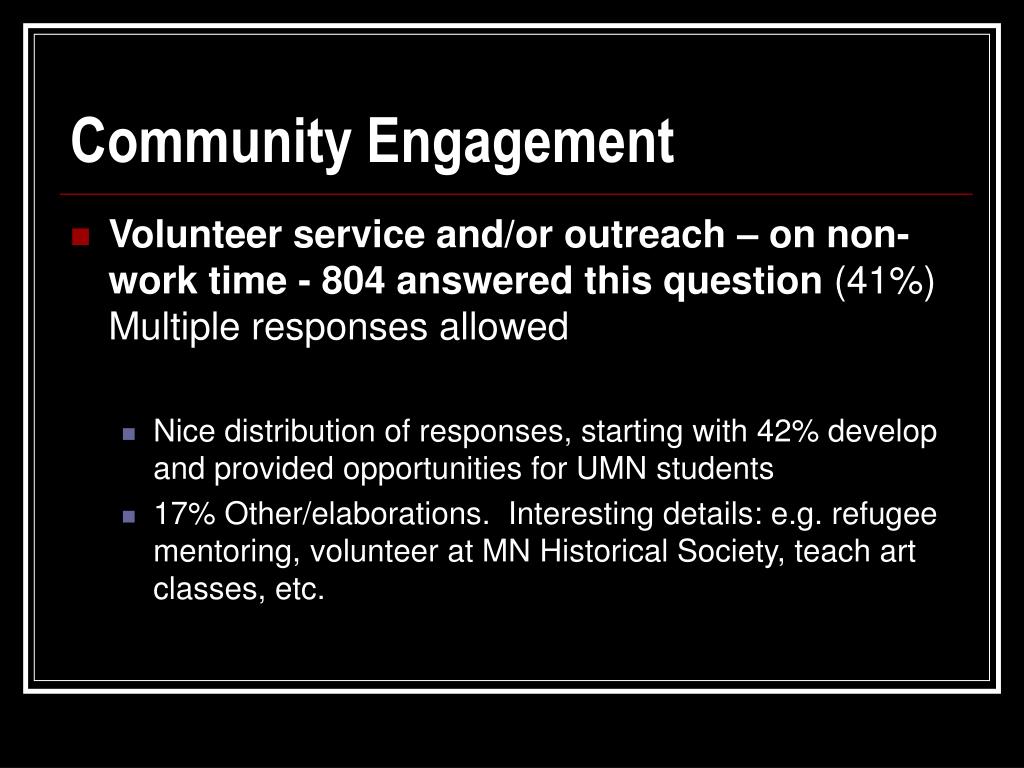 Community Engagement

Volunteer service and/or outreach – on non-work time - 804 answered this question (41%) Multiple responses allowed

Nice distribution of responses, starting with 42% develop and provided opportunities for UMN students

17% Other/elaborations. Interesting details: e.g. refugee mentoring, volunteer at MN Historical Society, teach art classes, etc.